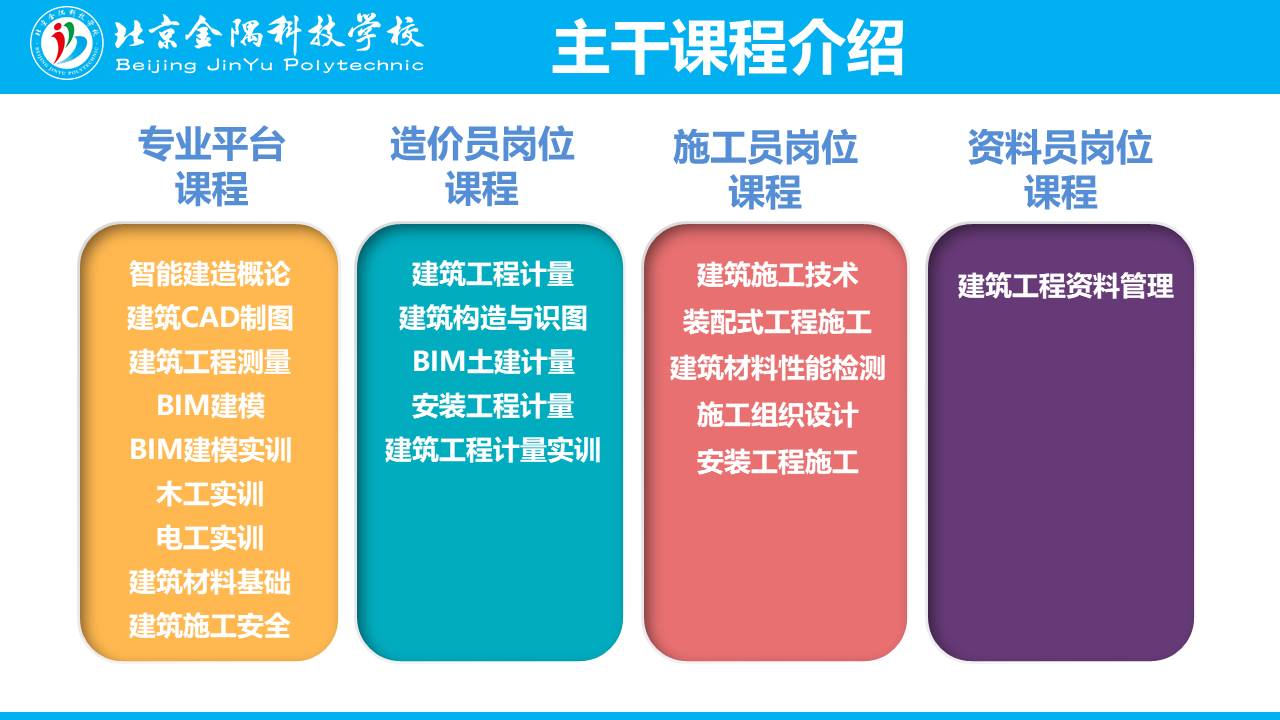 北京金隅科技学校
Beijing JinYu Polytechnic

主干课程介绍

专业平台课程

智能建造概论
建筑CAD制图
建筑工程测量
BIM建模
BIM建模实训
木工实训
电工实训
建筑材料基础
建筑施工安全

造价员岗位课程

建筑工程计量
建筑构造与识图
BIM土建计量
安装工程计量
建筑工程计量实训

施工员岗位课程

建筑施工技术
装配式工程施工
建筑材料性能检测
施工组织设计
安装工程施工

资料员岗位课程

建筑工程资料管理